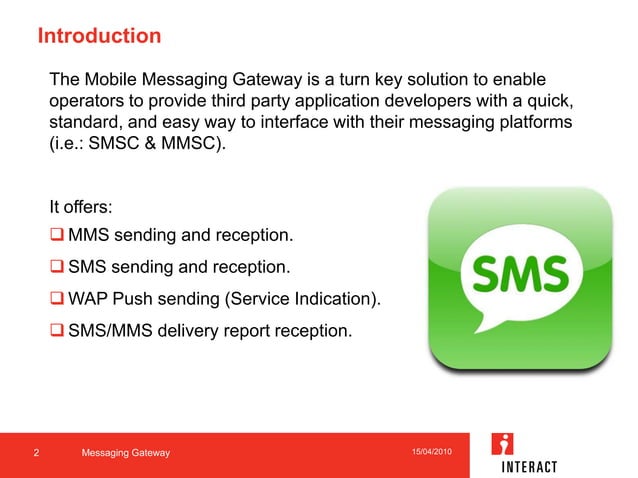 Introduction

The Mobile Messaging Gateway is a turn key solution to enable operators to provide third party application developers with a quick, standard, and easy way to interface with their messaging platforms (i.e.: SMSC & MMSC).

It offers:
❑ MMS sending and reception.
❑ SMS sending and reception.
❑ WAP Push sending (Service Indication).
❑ SMS/MMS delivery report reception.

SMS

2 Messaging Gateway 15/04/2010

INTERACT